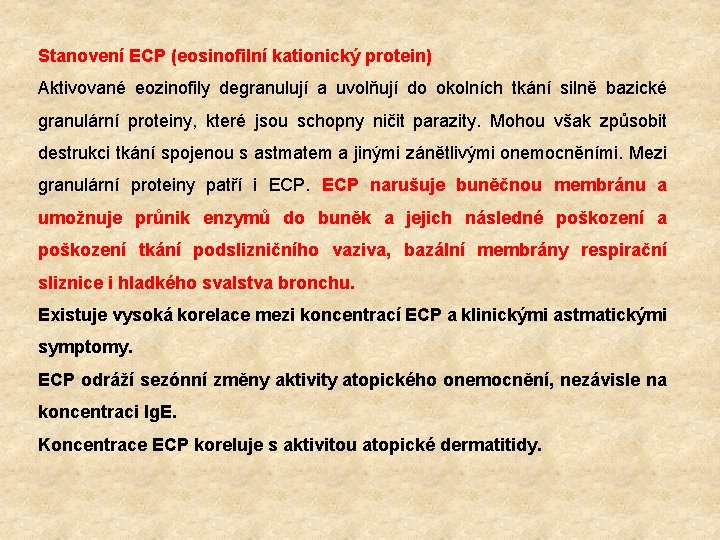 Stanovení ECP (eosinofilní kationický protein)

Aktivované eozinofily degranulují a uvolňují do okolních tkání silně bazické granulární proteiny, které jsou schopny ničit parazity. Mohou však způsobit destrukci tkání spojenou s astmatem a jinými zánětlivými onemocněními. Mezi granulární proteiny patří i ECP. ECP narušuje buněčnou membránu a umožnuje průnik enzymů do buněk a jejich následné poškození a poškození tkání podslizničního vaziva, bazální membrány respirační sliznice i hladkého svalstva bronchu.

Existuje vysoká korelace mezi koncentrací ECP a klinickými astmatickými symptomy.

ECP odráží sezónní změny aktivity atopického onemocnění, nezávisle na koncentraci IgE.

Koncentrace ECP koreluje s aktivitou atopické dermatitidy.